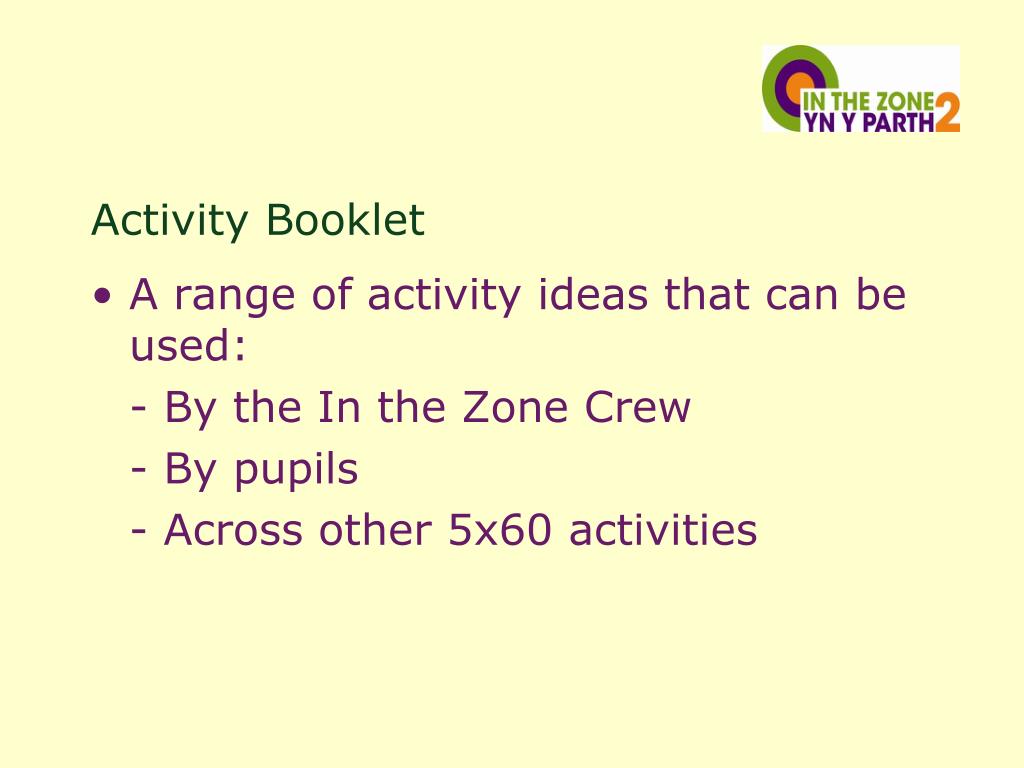 IN THE ZONE
YN Y PARTH 2

Activity Booklet

• A range of activity ideas that can be used:
- By the In the Zone Crew
- By pupils
- Across other 5x60 activities